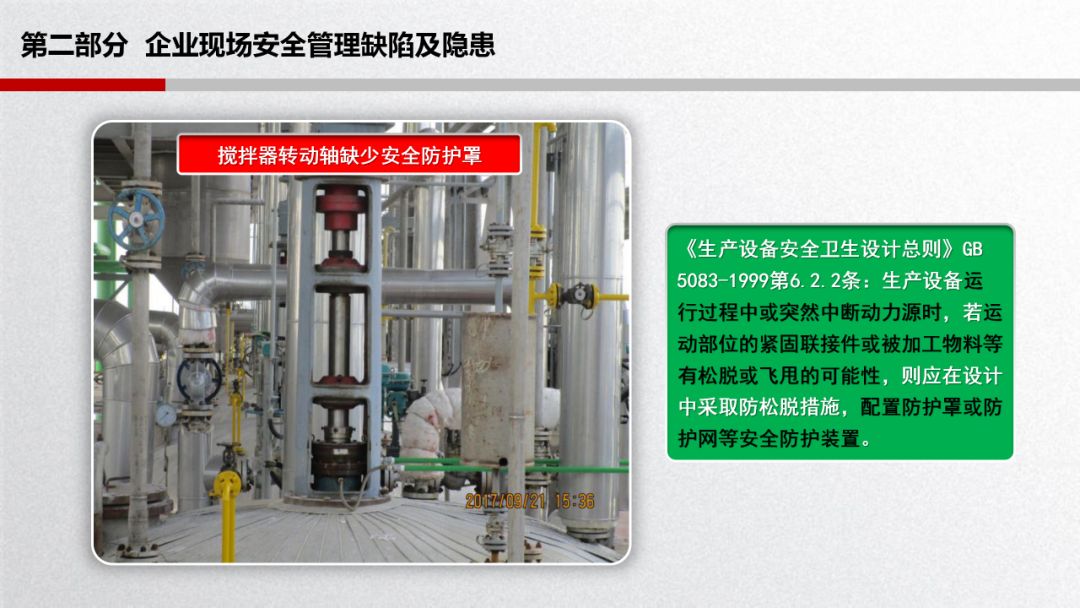 第二部分 企业现场安全管理缺陷及隐患

搅拌器转动轴缺少安全防护罩

2017/09/21 15:36

《生产设备安全卫生设计总则》GB 5083-1999第6.2.2条：生产设备运行过程中或突然中断动力源时，若运动部位的紧固联接件或被加工物料等有松脱或飞甩的可能性，则应在设计中采取防松脱措施，配置防护罩或防护网等安全防护装置。